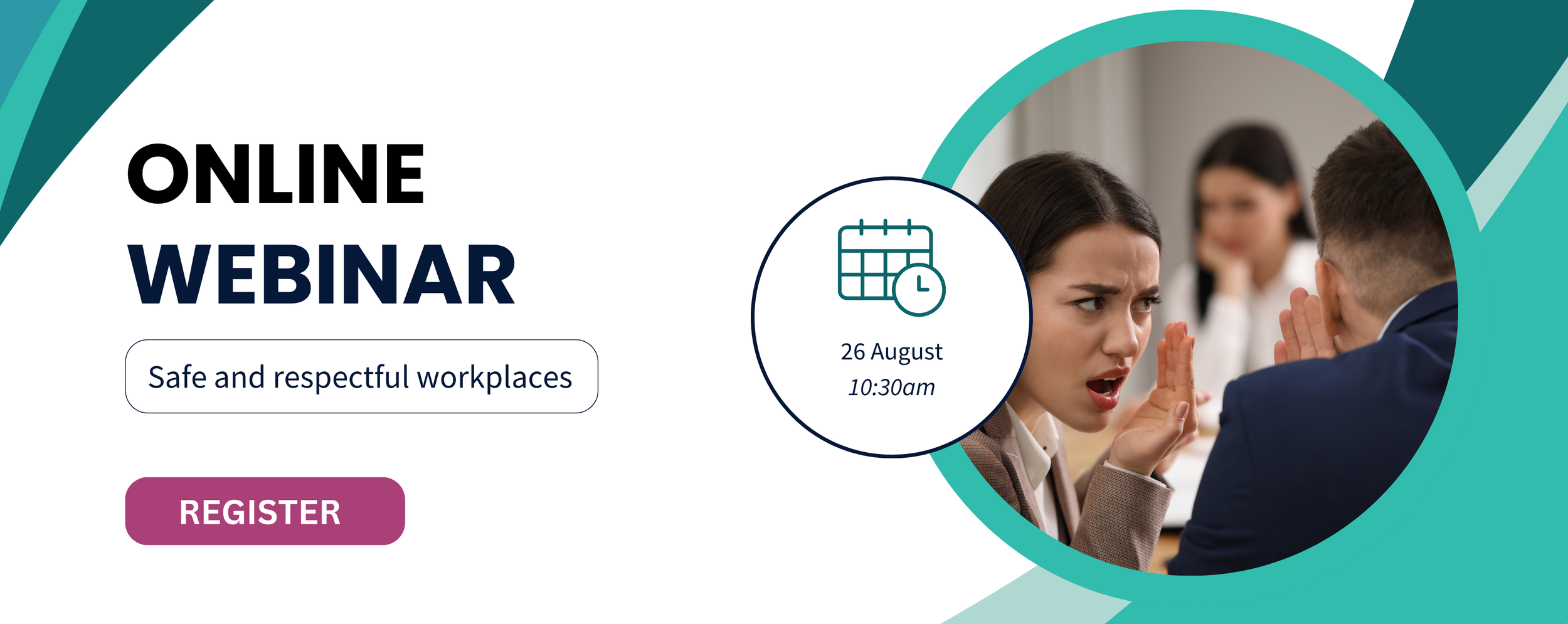 ONLINE
WEBINAR

Safe and respectful workplaces

REGISTER

26 August
10:30am